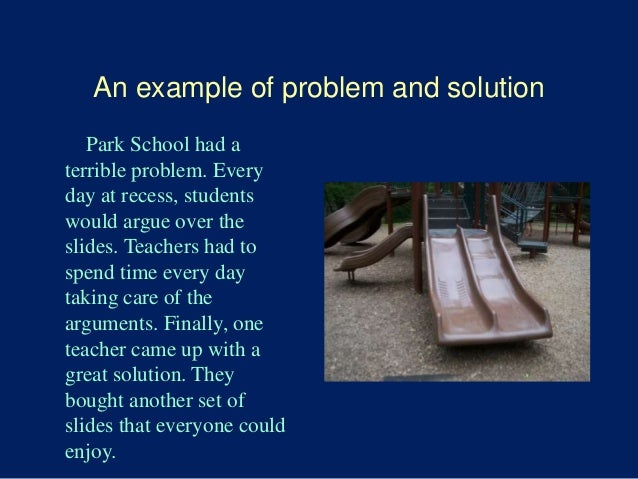 An example of problem and solution

Park School had a terrible problem. Every day at recess, students would argue over the slides. Teachers had to spend time every day taking care of the arguments. Finally, one teacher came up with a great solution. They bought another set of slides that everyone could enjoy.